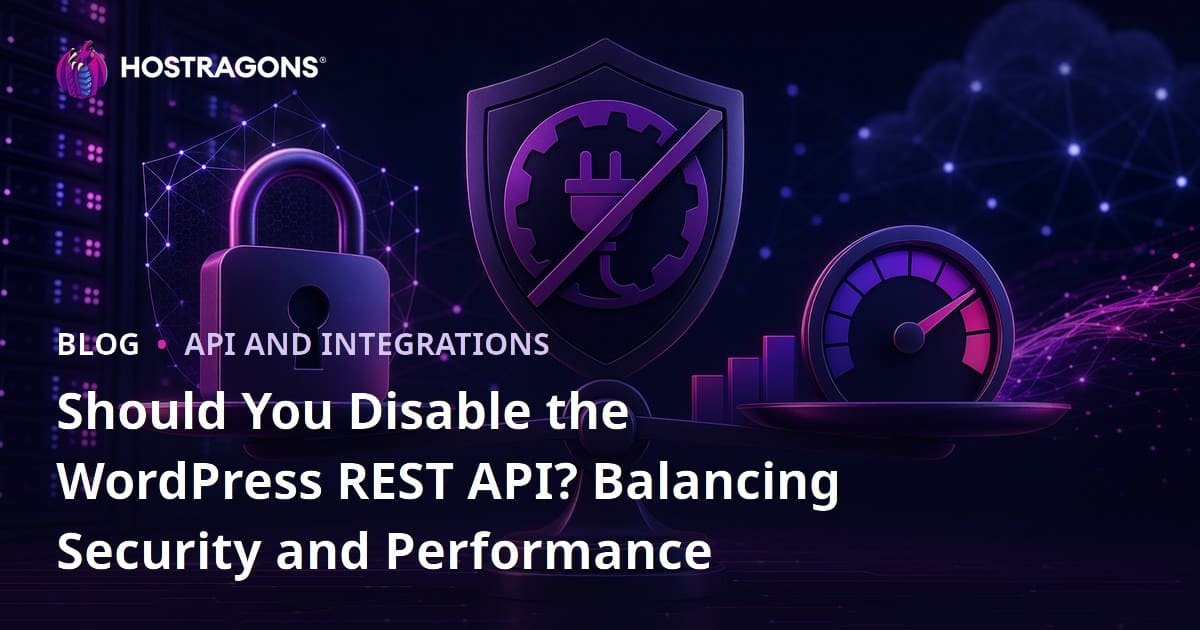 HOSTRAGONS®

BLOG • API AND INTEGRATIONS

Should You Disable the WordPress REST API? Balancing Security and Performance